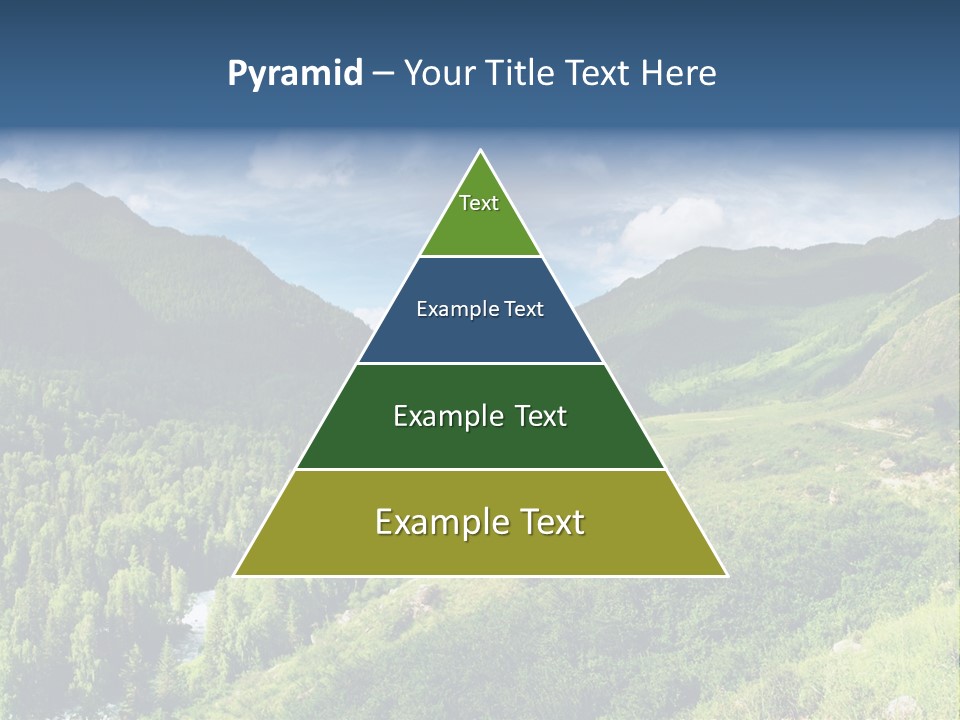 Pyramid – Your Title Text Here

Text

Example Text

Example Text

Example Text